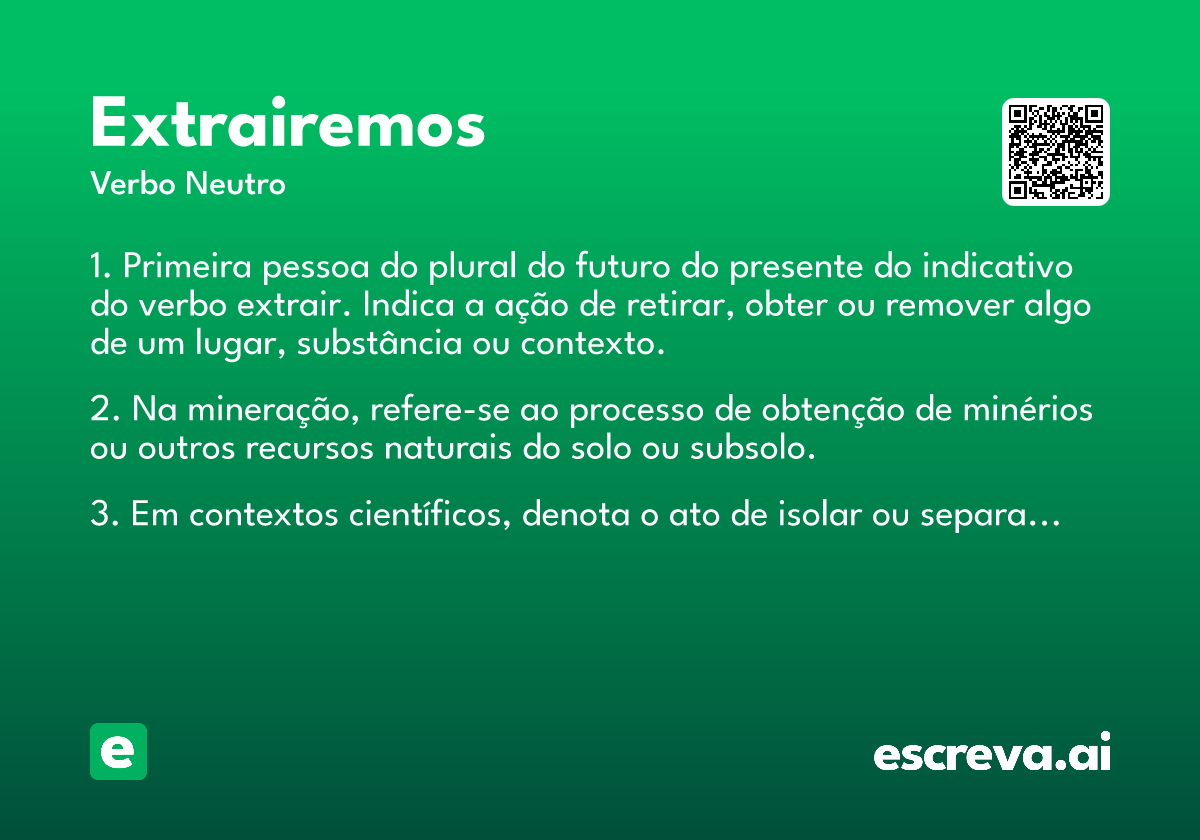 Extrairemos
Verbo Neutro

1. Primeira pessoa do plural do futuro do presente do indicativo do verbo extrair. Indica a ação de retirar, obter ou remover algo de um lugar, substância ou contexto.

2. Na mineração, refere-se ao processo de obtenção de minérios ou outros recursos naturais do solo ou subsolo.

3. Em contextos científicos, denota o ato de isolar ou separa...

e

escreva.ai